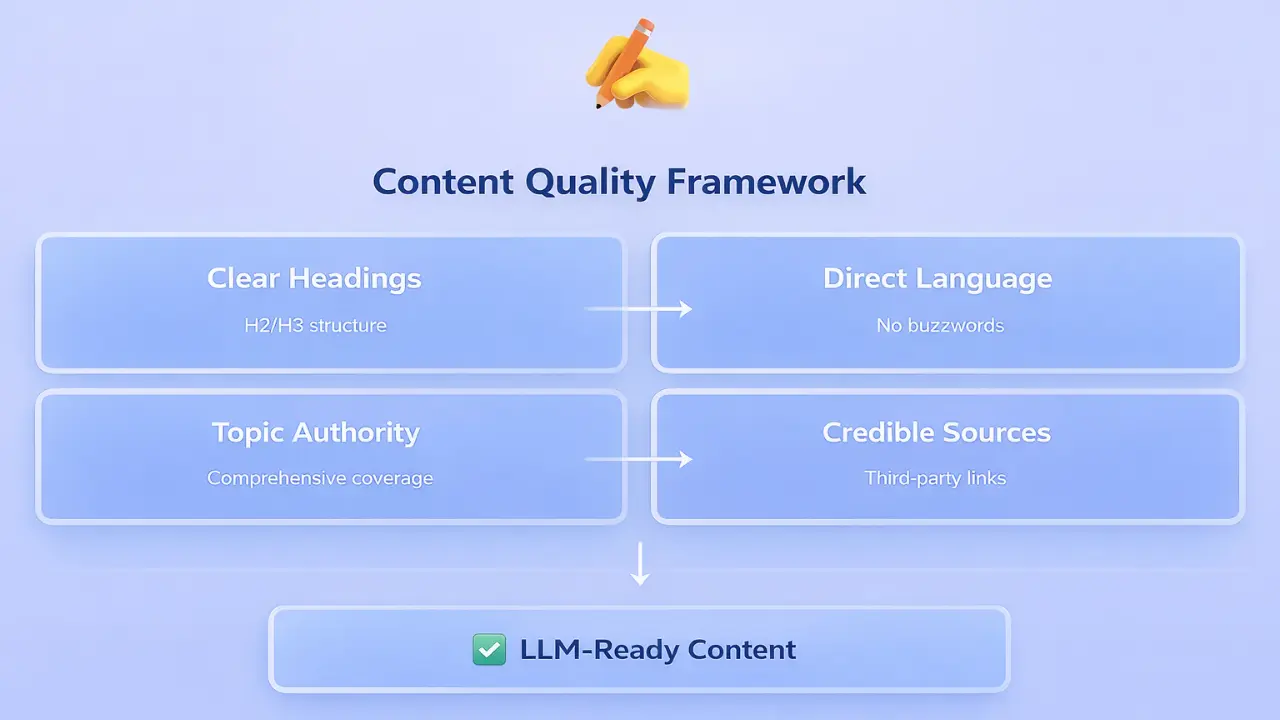 Content Quality Framework

Clear Headings
H2/H3 structure

Direct Language
No buzzwords

Topic Authority
Comprehensive coverage

Credible Sources
Third-party links

✅ LLM-Ready Content